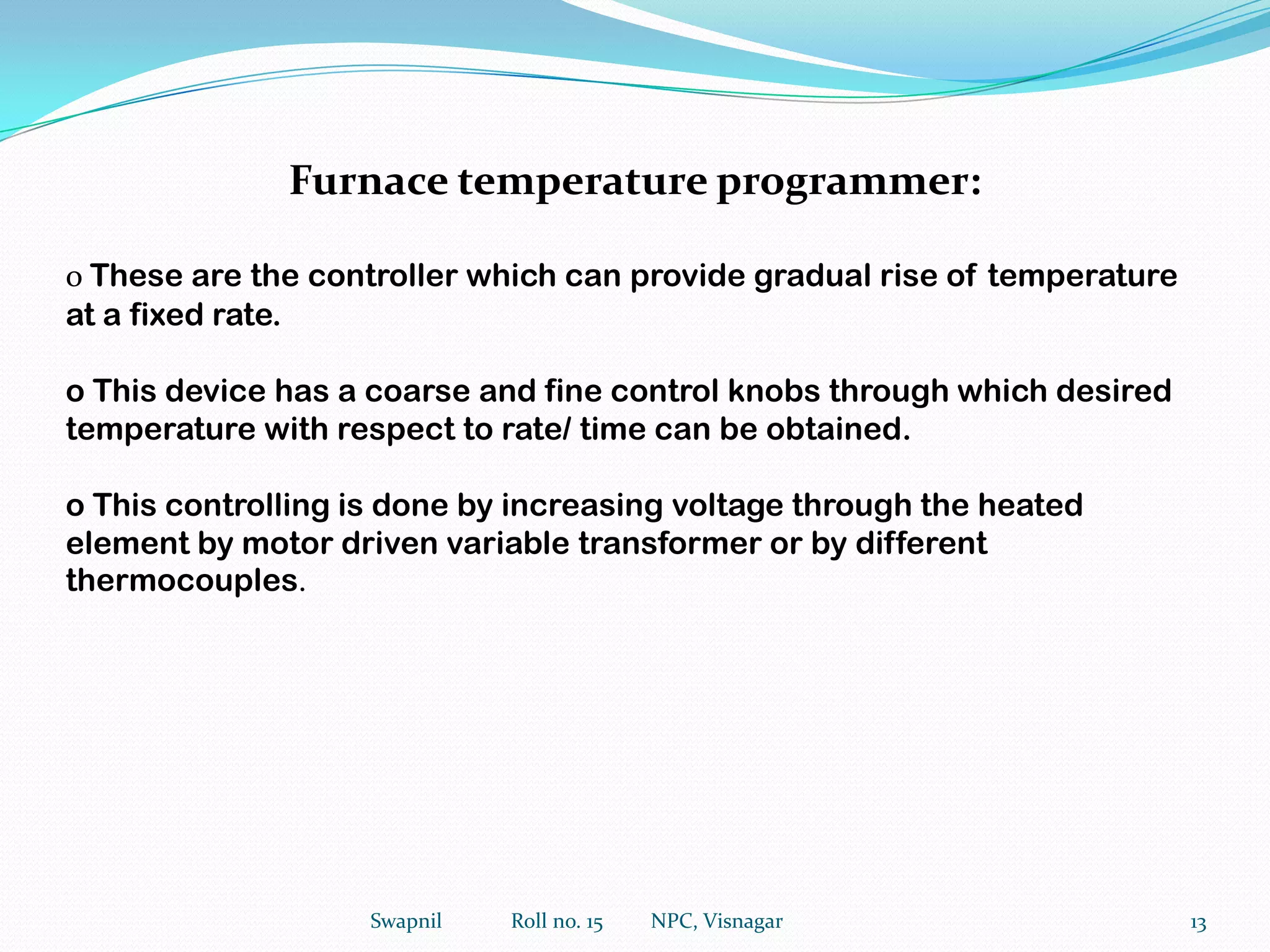 Furnace temperature programmer:

o These are the controller which can provide gradual rise of temperature at a fixed rate.

o This device has a coarse and fine control knobs through which desired temperature with respect to rate/ time can be obtained.

o This controlling is done by increasing voltage through the heated element by motor driven variable transformer or by different thermocouples.

Swapnil Roll no. 15 NPC, Visnagar 13